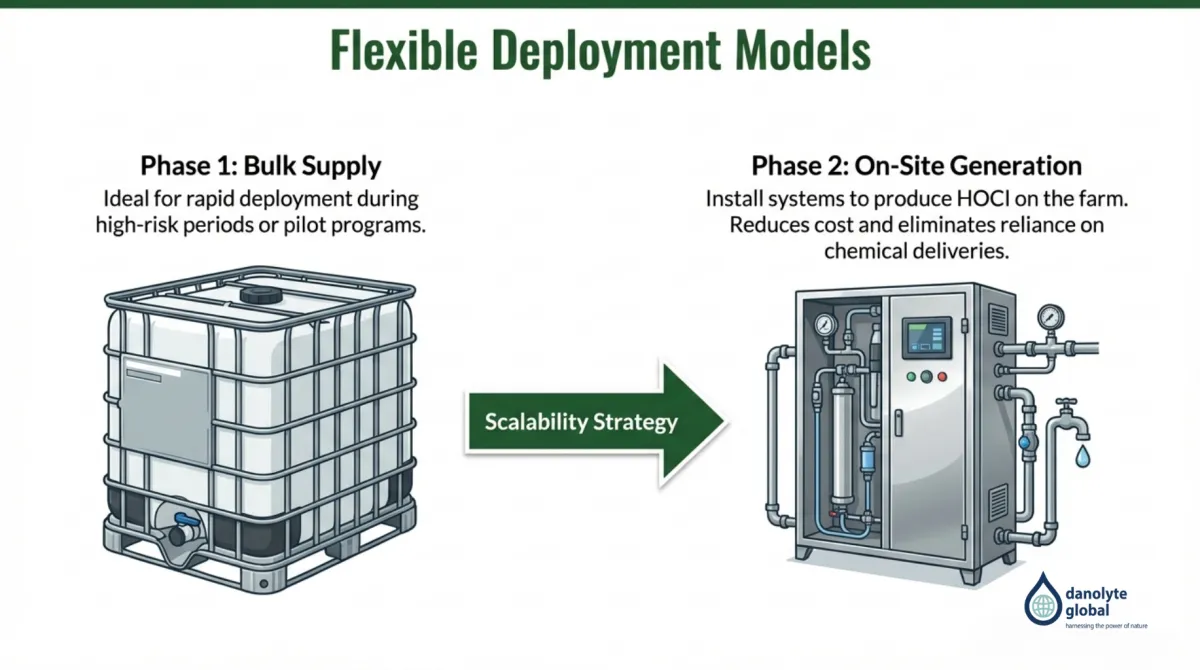 Flexible Deployment Models

Phase 1: Bulk Supply
Ideal for rapid deployment during high-risk periods or pilot programs.

Scalability Strategy

Phase 2: On-Site Generation
Install systems to produce HOCl on the farm. Reduces cost and eliminates reliance on chemical deliveries.

danolyte global
harnessing the power of nature